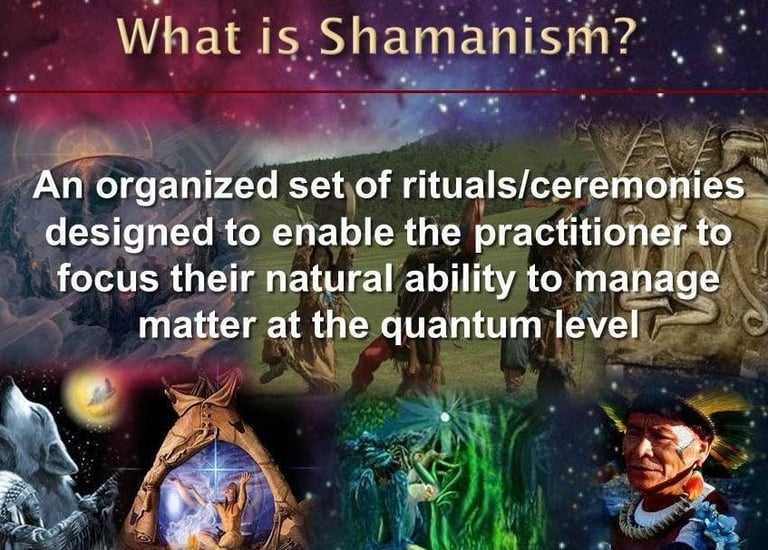 What is Shamanism?

An organized set of rituals/ceremonies designed to enable the practitioner to focus their natural ability to manage matter at the quantum level